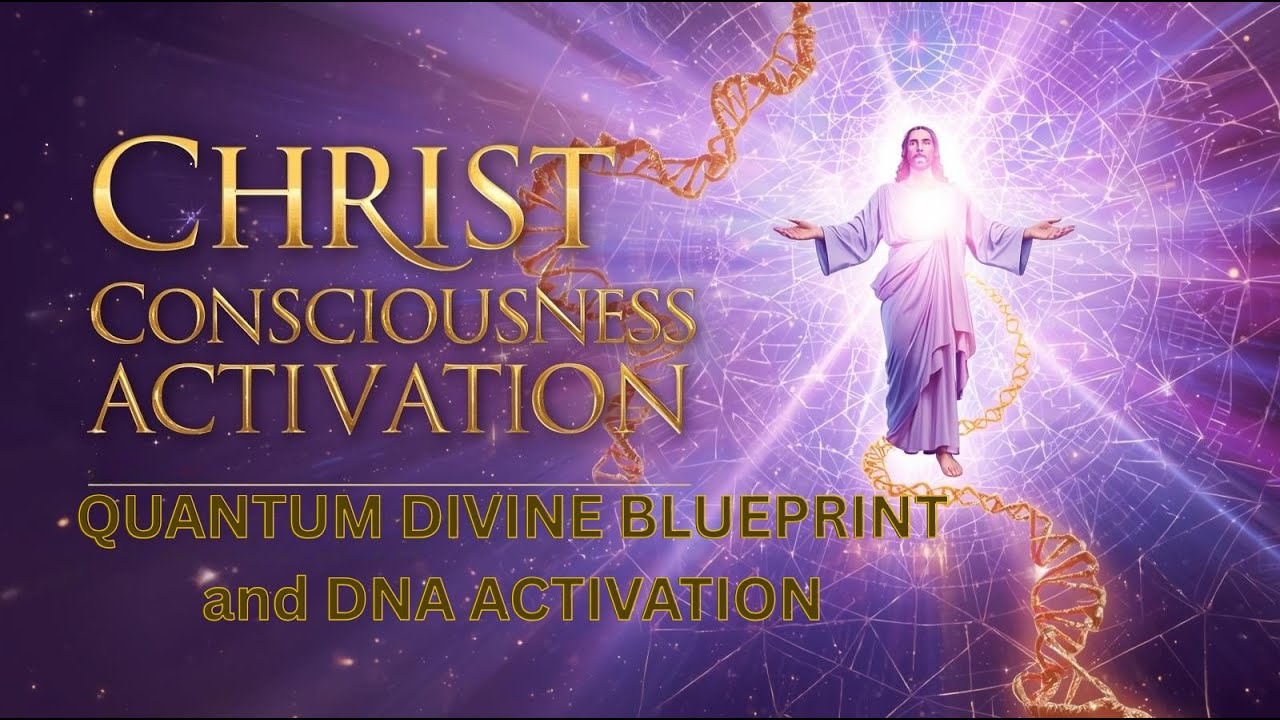 CHRIST
CONSCIOUSNESS
ACTIVATION

QUANTUM DIVINE BLUEPRINT
and DNA ACTIVATION